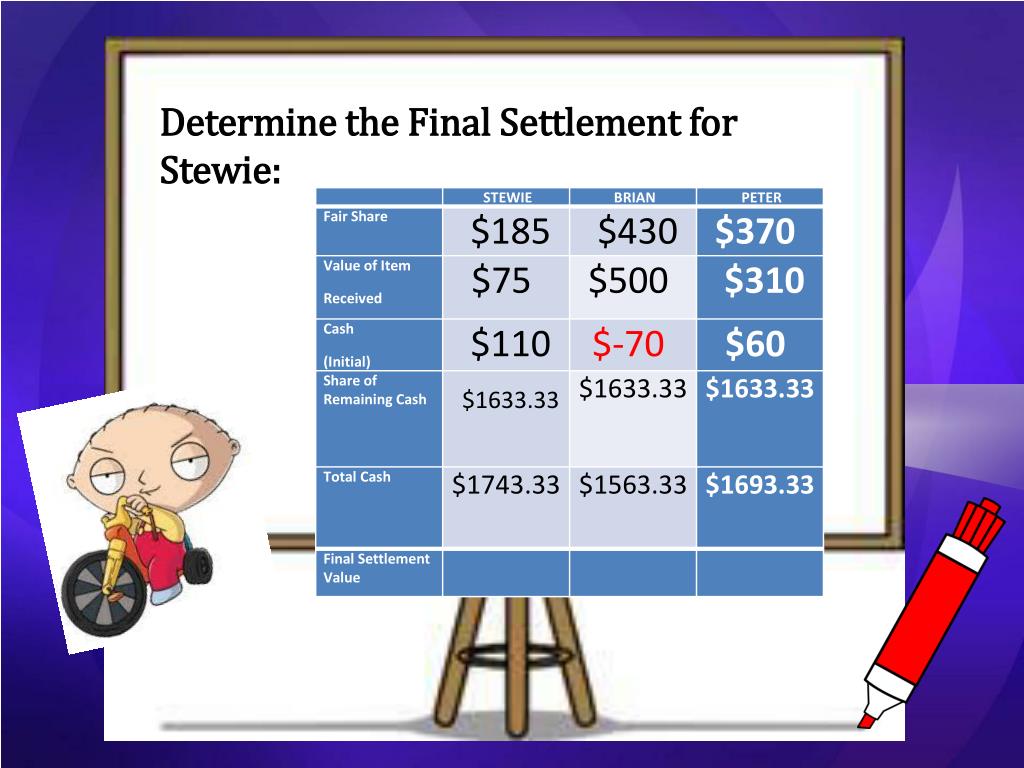 Determine the Final Settlement for Stewie:

| | STEWIE | BRIAN | PETER |
|---|---|---|---|
| Fair Share | \$185 | \$430 | \$370 |
| Value of Item Received | \$75 | \$500 | \$310 |
| Cash (Initial) | \$110 | \$-70 | \$60 |
| Share of Remaining Cash | \$1633.33 | \$1633.33 | \$1633.33 |
| Total Cash | \$1743.33 | \$1563.33 | \$1693.33 |
| Final Settlement Value | | | |